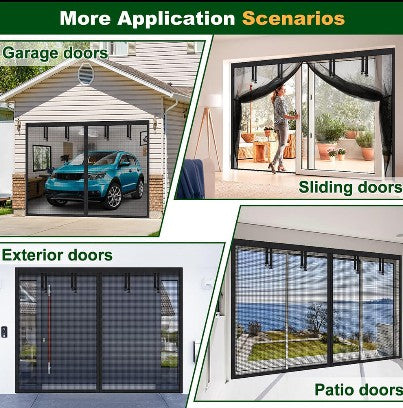 More Application Scenarios

Garage doors

Sliding doors

Exterior doors

Patio doors